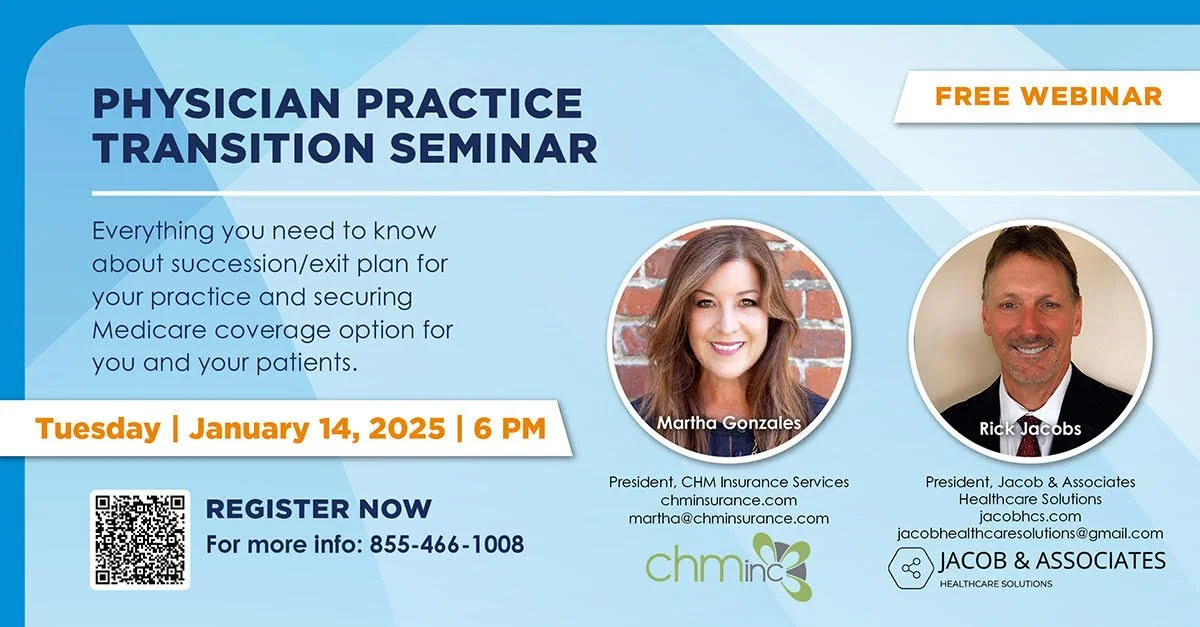 PHYSICIAN PRACTICE TRANSITION SEMINAR

FREE WEBINAR

Everything you need to know about succession/exit plan for your practice and securing Medicare coverage option for you and your patients.

Tuesday | January 14, 2025 | 6 PM

REGISTER NOW
For more info: 855-466-1008

Martha Gonzales

President, CHM Insurance Services
chminsurance.com
martha@chminsurance.com

chminc

Rick Jacobs

President, Jacob & Associates Healthcare Solutions
jacobhcs.com
jacobhealthcaresolutions@gmail.com

JACOB & ASSOCIATES
HEALTHCARE SOLUTIONS